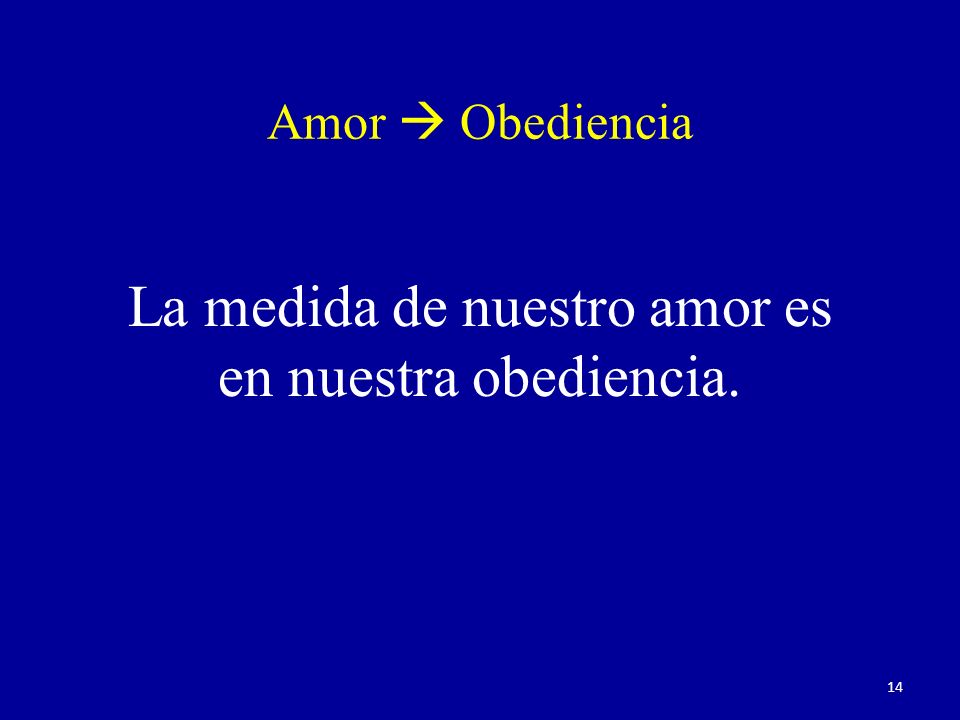 Amor → Obediencia

La medida de nuestro amor es en nuestra obediencia.

14